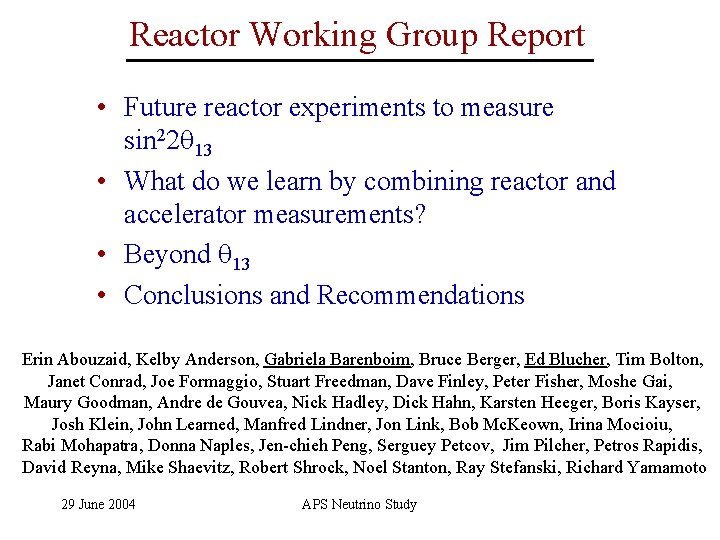 Reactor Working Group Report

• Future reactor experiments to measure $\sin^2 2\theta_{13}$
• What do we learn by combining reactor and accelerator measurements?
• Beyond $\theta_{13}$
• Conclusions and Recommendations

Erin Abouzaid, Kelby Anderson, Gabriela Barenboim, Bruce Berger, Ed Blucher, Tim Bolton, Janet Conrad, Joe Formaggio, Stuart Freedman, Dave Finley, Peter Fisher, Moshe Gai, Maury Goodman, Andre de Gouvea, Nick Hadley, Dick Hahn, Karsten Heeger, Boris Kayser, Josh Klein, John Learned, Manfred Lindner, Jon Link, Bob McKeown, Irina Mocioiu, Rabi Mohapatra, Donna Naples, Jen-chieh Peng, Serguey Petcov, Jim Pilcher, Petros Rapidis, David Reyna, Mike Shaevitz, Robert Shrock, Noel Stanton, Ray Stefanski, Richard Yamamoto

29 June 2004

APS Neutrino Study